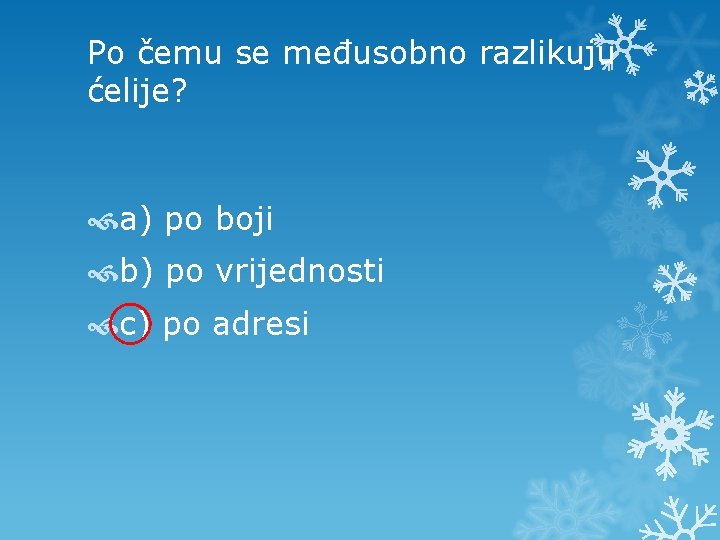 Po čemu se međusobno razlikuju ćelije?

a) po boji

b) po vrijednosti

c) po adresi